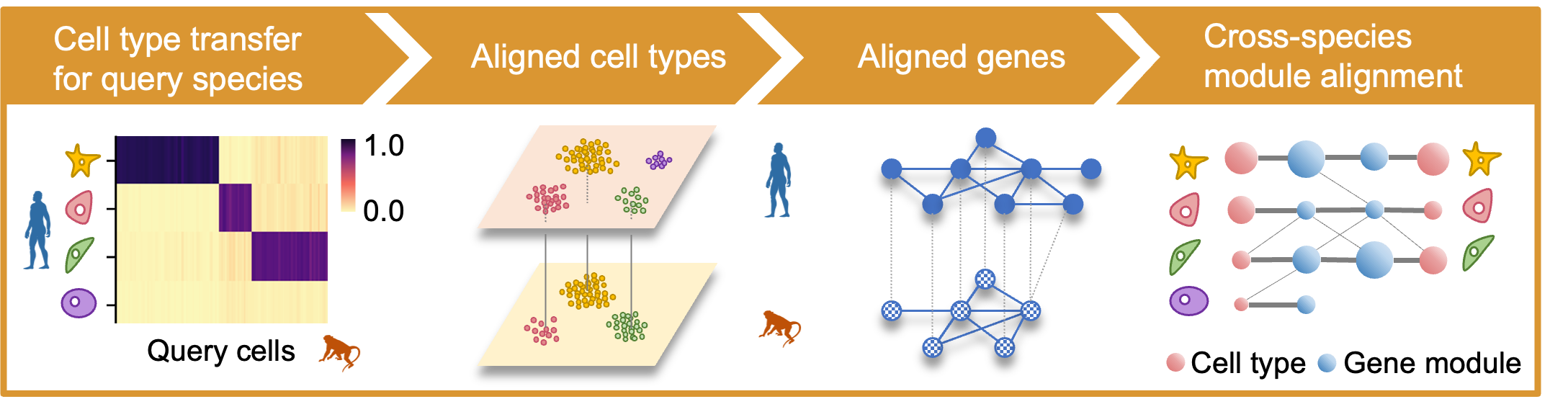 Cell type transfer for query species

Aligned cell types

Aligned genes

Cross-species module alignment

1.0

0.0

Query cells

Cell type Gene module